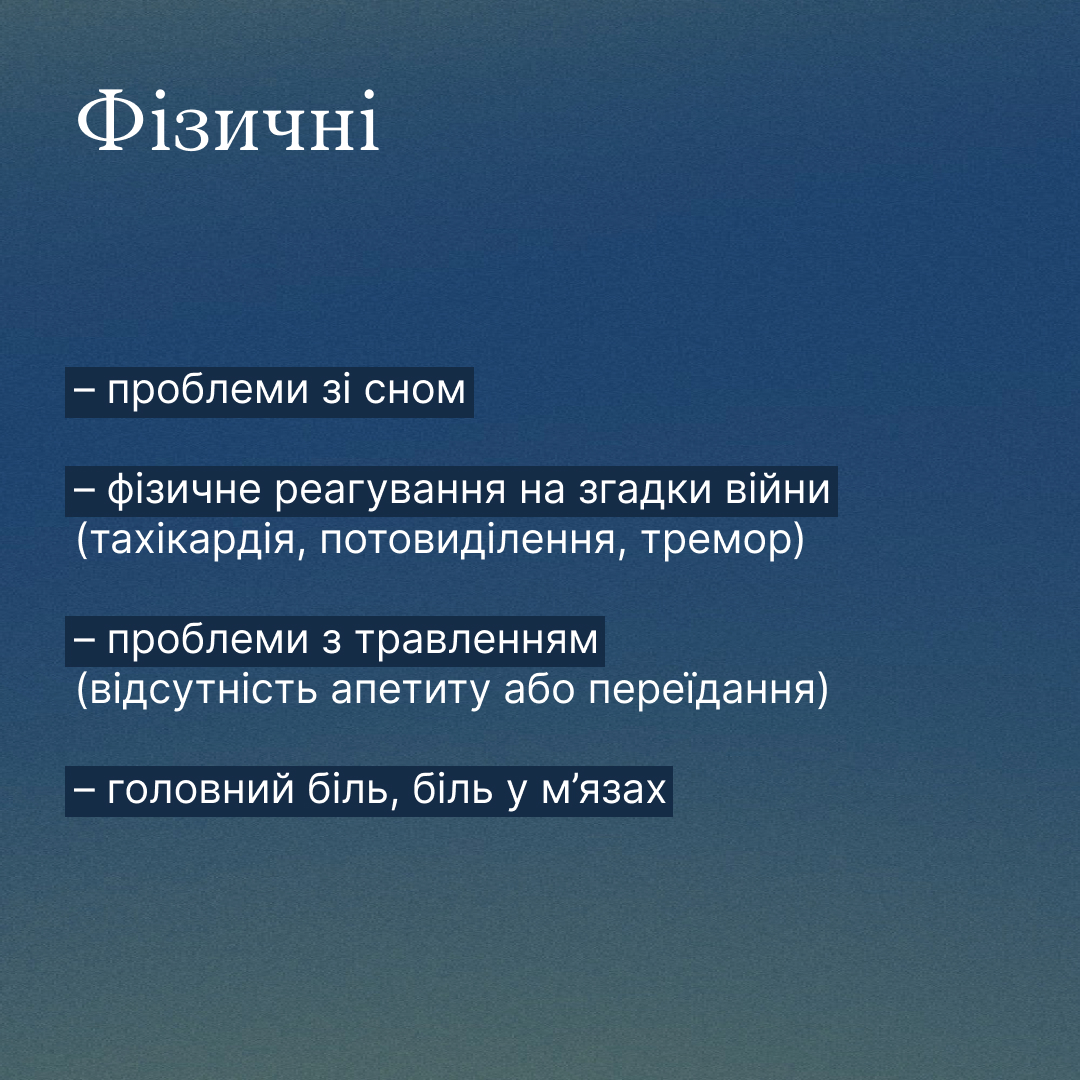 Фізичні

– проблеми зі сном

– фізичне реагування на згадки війни (тахікардія, потовиділення, тремор)

– проблеми з травленням (відсутність апетиту або переїдання)

– головний біль, біль у м’язах